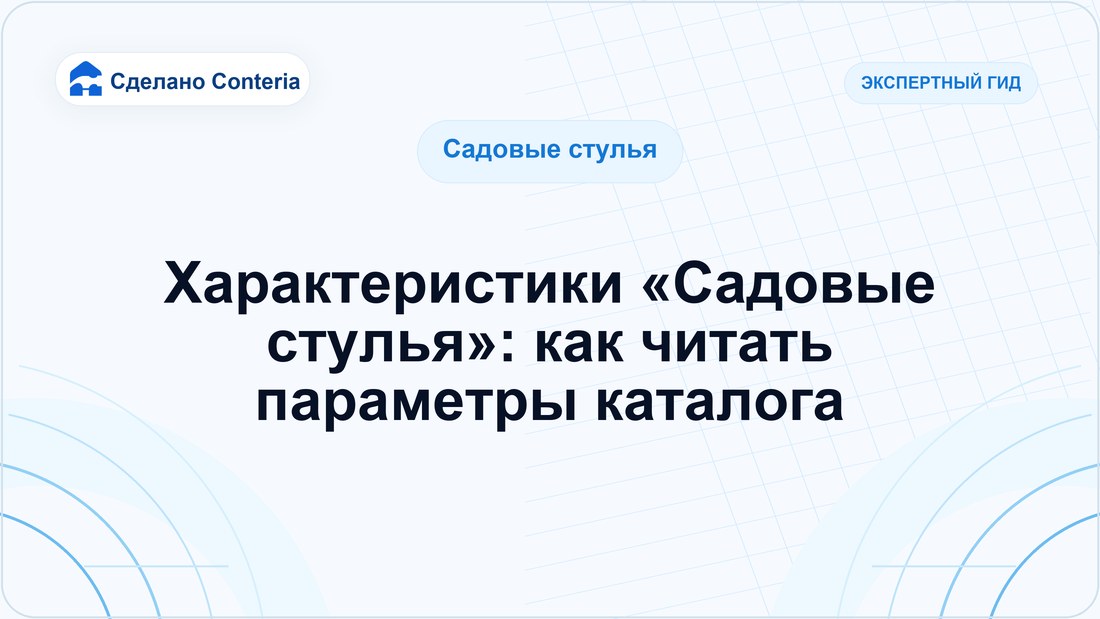 Сделано Conteria

ЭКСПЕРТНЫЙ ГИД

Садовые стулья

Характеристики «Садовые стулья»: как читать параметры каталога